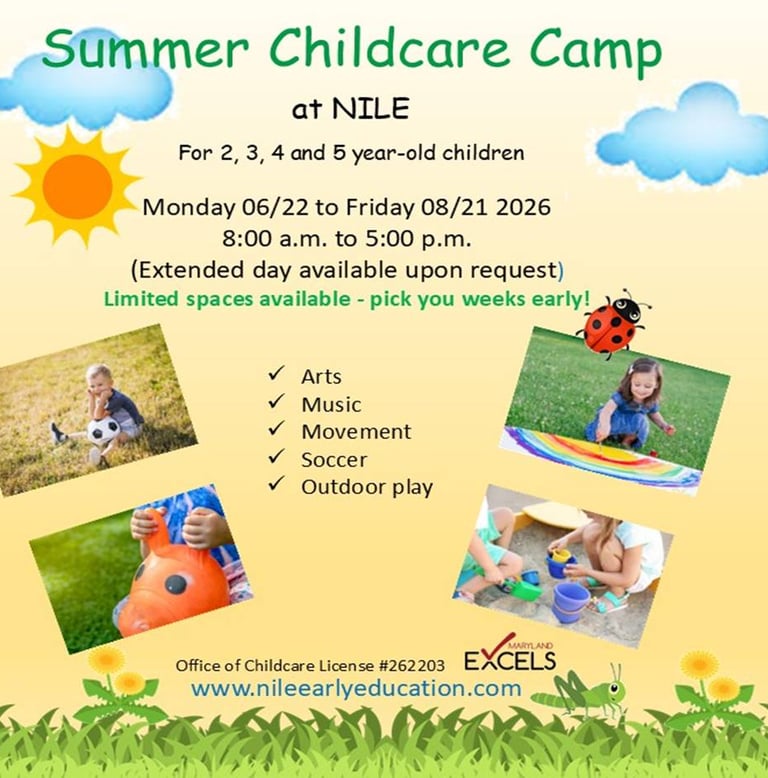 Summer Childcare Camp

at NILE

For 2, 3, 4 and 5 year-old children

Monday 06/22 to Friday 08/21 2026
8:00 a.m. to 5:00 p.m.
(Extended day available upon request)

Limited spaces available - pick you weeks early!

✓ Arts
✓ Music
✓ Movement
✓ Soccer
✓ Outdoor play

Office of Childcare License #262203

MARYLAND EXCELS

www.nileearlyeducation.com